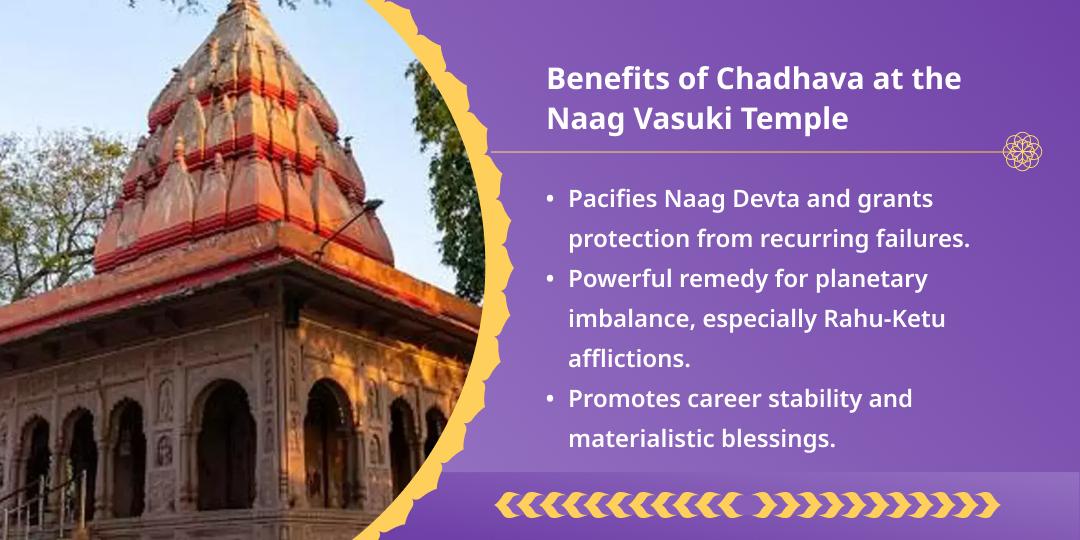 Benefits of Chadhava at the Naag Vasuki Temple

• Pacifies Naag Devta and grants protection from recurring failures.
• Powerful remedy for planetary imbalance, especially Rahu-Ketu afflictions.
• Promotes career stability and materialistic blessings.